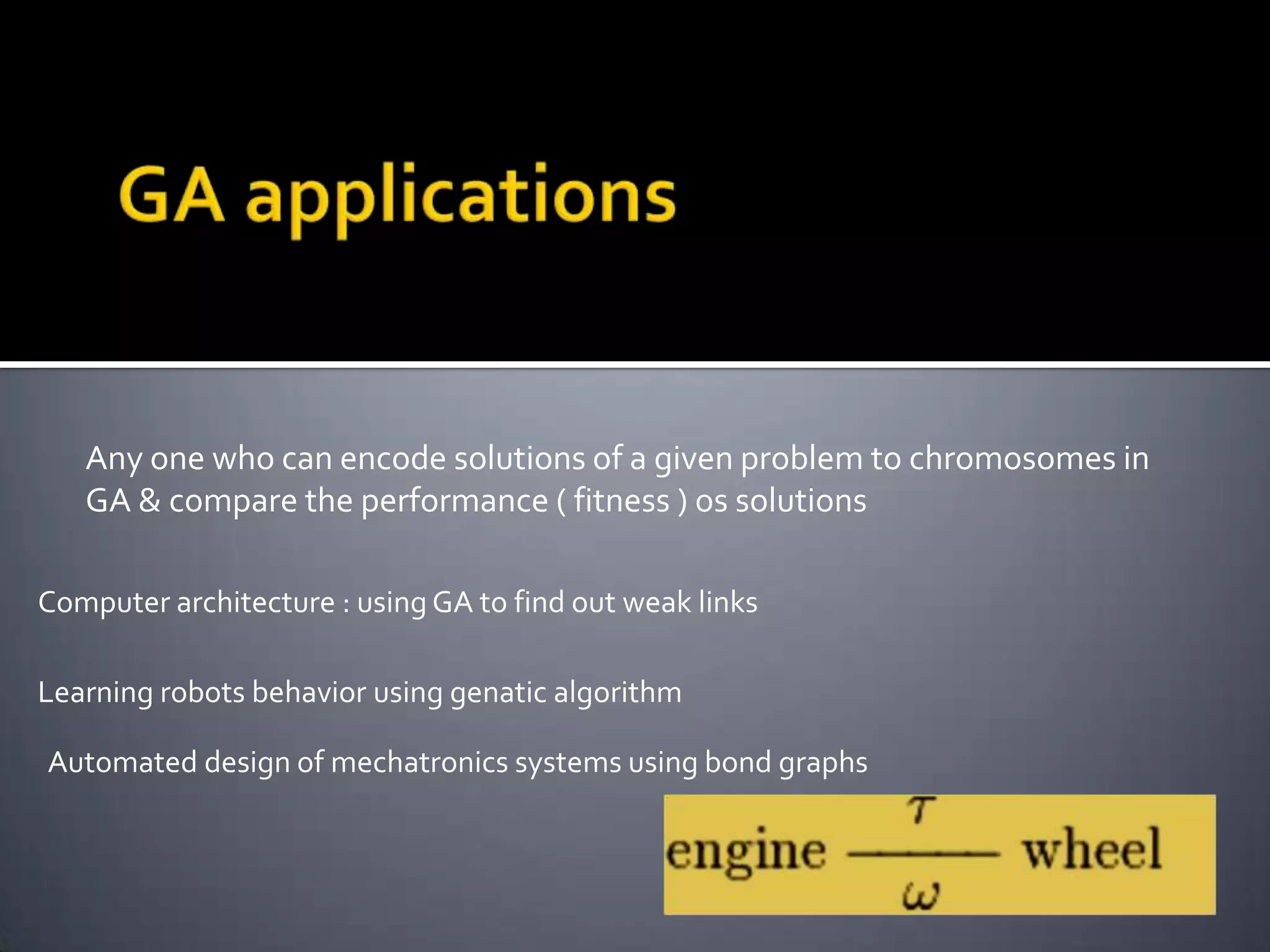 GA applications

Any one who can encode solutions of a given problem to chromosomes in GA & compare the performance ( fitness ) os solutions

Computer architecture : using GA to find out weak links

Learning robots behavior using genatic algorithm

Automated design of mechatronics systems using bond graphs

engine $\frac{\tau}{\omega}$ wheel